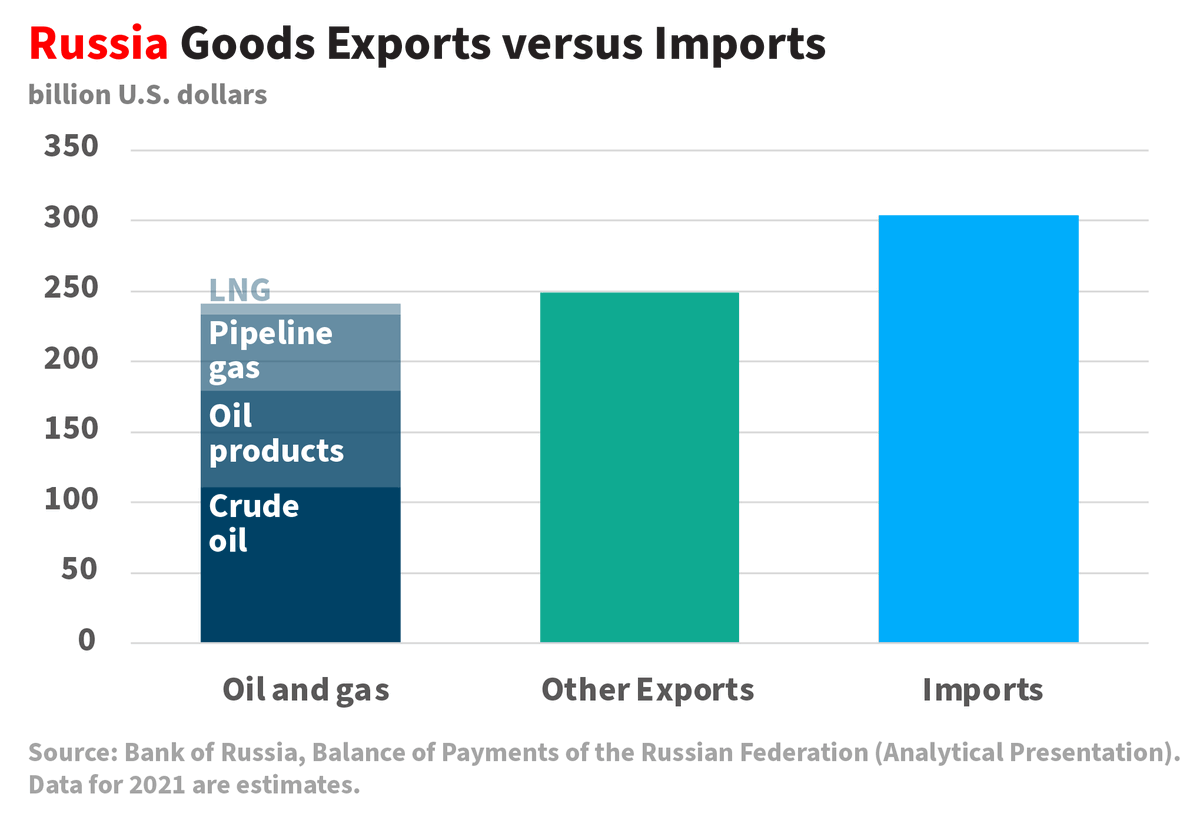 Russia Goods Exports versus Imports
billion U.S. dollars

350
300
250
200
150
100
50
0

LNG
Pipeline gas
Oil products
Crude oil

Oil and gas
Other Exports
Imports

Source: Bank of Russia, Balance of Payments of the Russian Federation (Analytical Presentation). Data for 2021 are estimates.